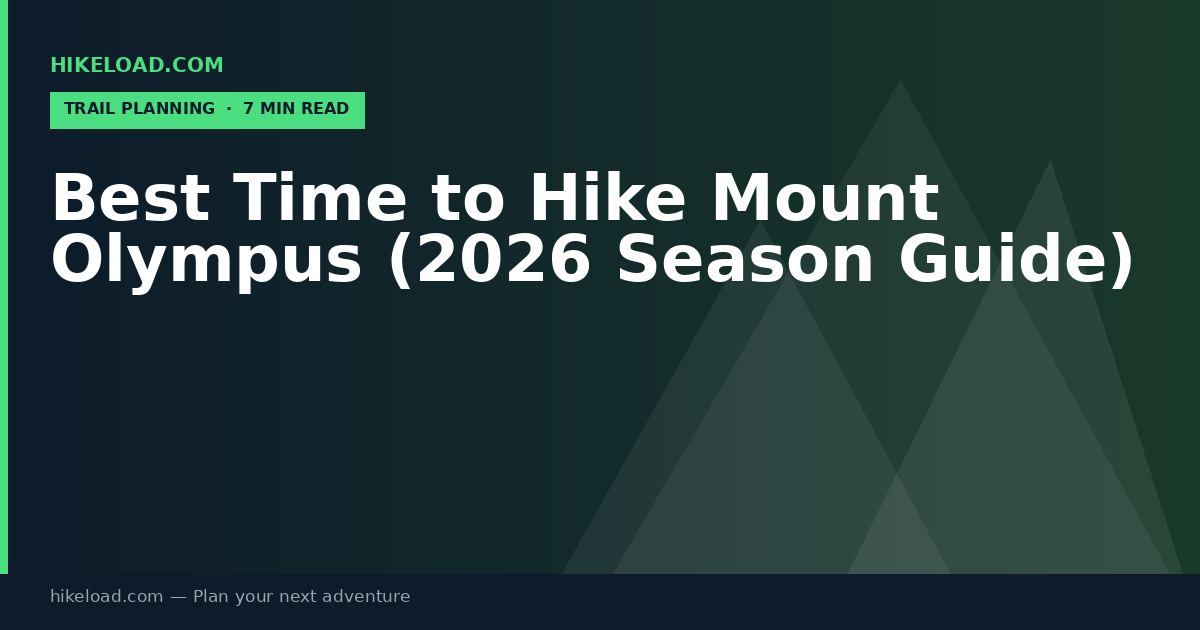 HIKELOAD.COM

TRAIL PLANNING · 7 MIN READ

Best Time to Hike Mount Olympus (2026 Season Guide)

hikeload.com — Plan your next adventure